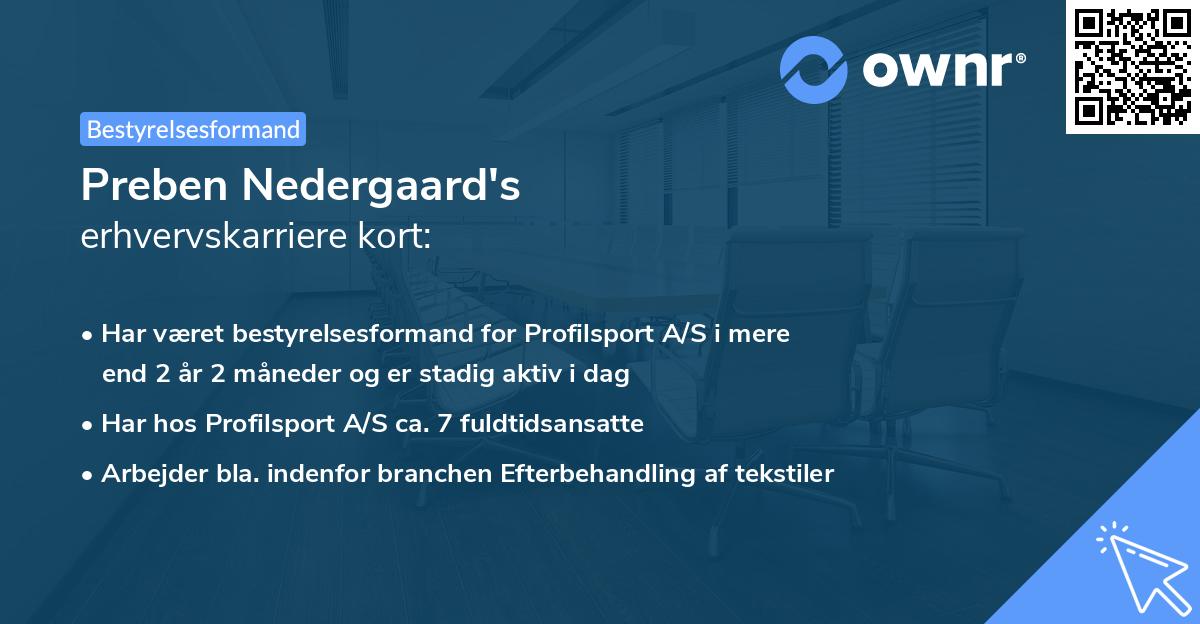 ownr®

Bestyrelsesformand

Preben Nedergaard's
erhvervskarriere kort:

• Har været bestyrelsesformand for Profilsport A/S i mere end 2 år 2 måneder og er stadig aktiv i dag
• Har hos Profilsport A/S ca. 7 fuldtidsansatte
• Arbejder bla. indenfor branchen Efterbehandling af tekstiler